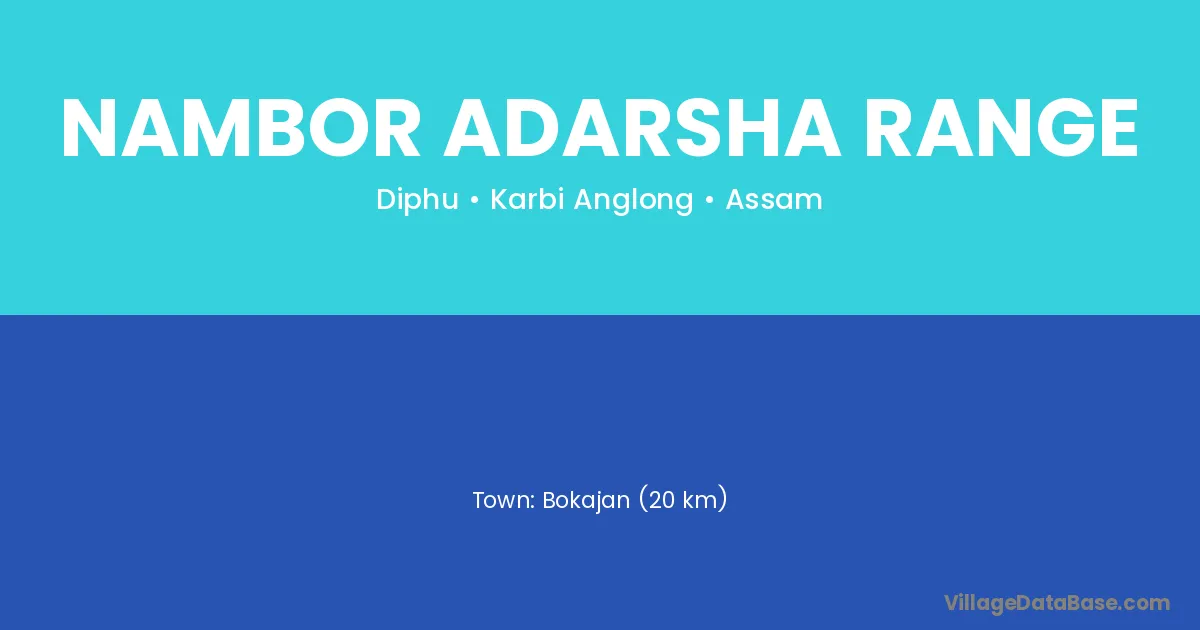 NAMBOR ADARSHA RANGE

Diphu • Karbi Anglong • Assam

Town: Bokajan (20 km)

VillageDataBase.com